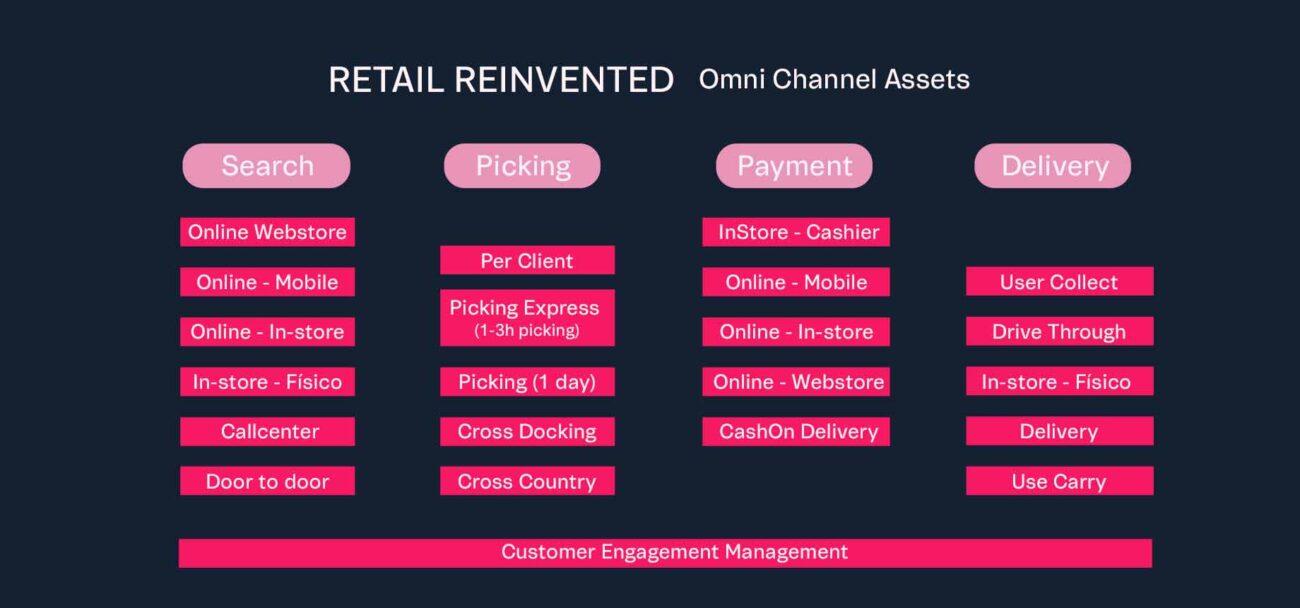 RETAIL REINVENTED Omni Channel Assets

Search

Online Webstore

Online - Mobile

Online - In-store

In-store - Físico

Callcenter

Door to door

Picking

Per Client

Picking Express
(1-3h picking)

Picking (1 day)

Cross Docking

Cross Country

Payment

InStore - Cashier

Online - Mobile

Online - In-store

Online - Webstore

CashOn Delivery

Delivery

User Collect

Drive Through

In-store - Físico

Delivery

Use Carry

Customer Engagement Management